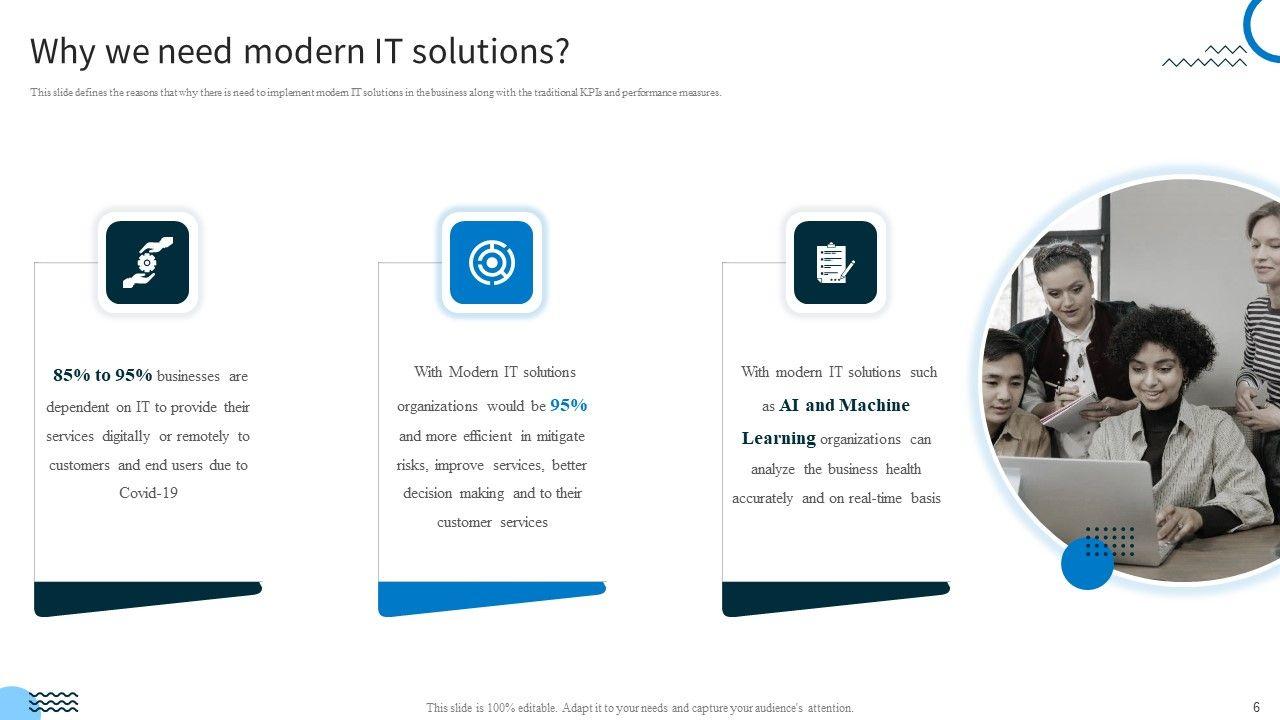 Why we need modern IT solutions?

This slide defines the reasons that why there is need to implement modern IT solutions in the business along with the traditional KPIs and performance measures.

85% to 95% businesses are dependent on IT to provide their services digitally or remotely to customers and end users due to Covid-19

With Modern IT solutions organizations would be 95% and more efficient in mitigate risks, improve services, better decision making and to their customer services

With modern IT solutions such as AI and Machine Learning organizations can analyze the business health accurately and on real-time basis

This slide is 100% editable. Adapt it to your needs and capture your audience's attention.

6